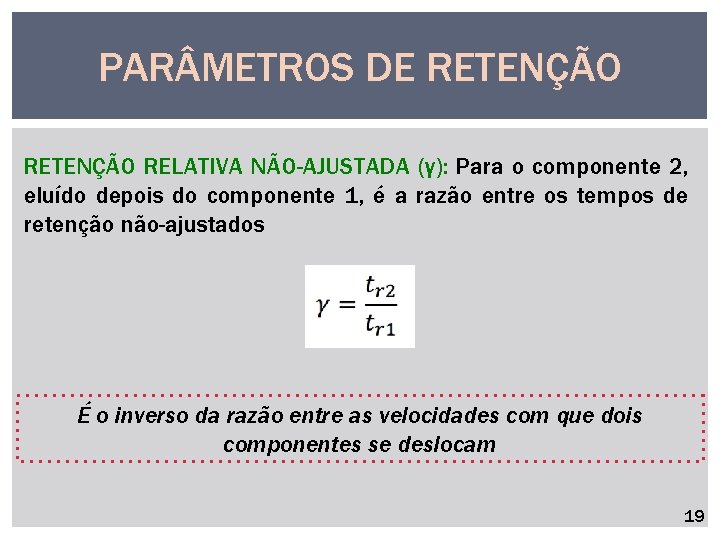 PARÂMETROS DE RETENÇÃO

RETENÇÃO RELATIVA NÃO-AJUSTADA (γ): Para o componente 2, eluído depois do componente 1, é a razão entre os tempos de retenção não-ajustados

$\gamma = \frac{t_{r2}}{t_{r1}}$

É o inverso da razão entre as velocidades com que dois componentes se deslocam

19